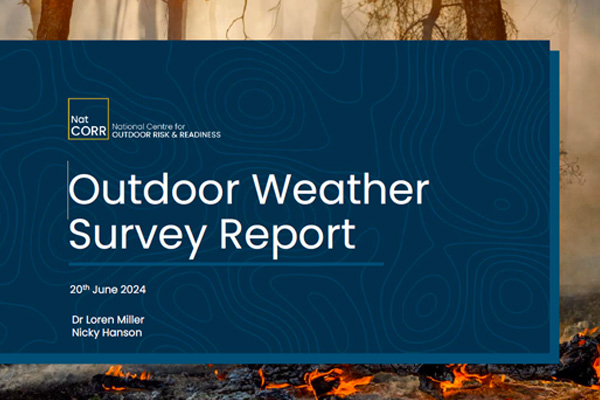 Nat CORR National Centre for OUTDOOR RISK & READINESS

Outdoor Weather Survey Report

20th June 2024

Dr Loren Miller
Nicky Hanson